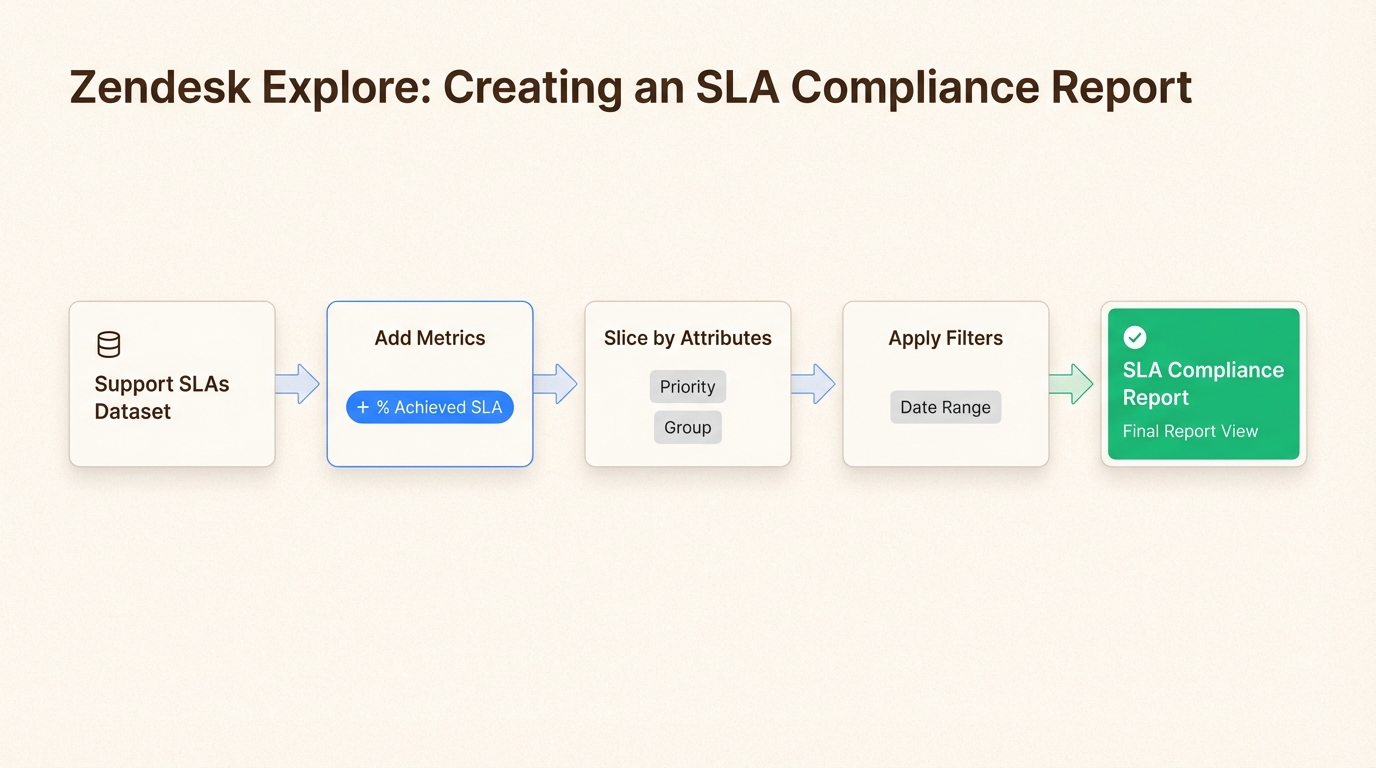 Zendesk Explore: Creating an SLA Compliance Report

Support SLAs Dataset

Add Metrics

+ % Achieved SLA

Slice by Attributes

Priority

Group

Apply Filters

Date Range

SLA Compliance Report

Final Report View